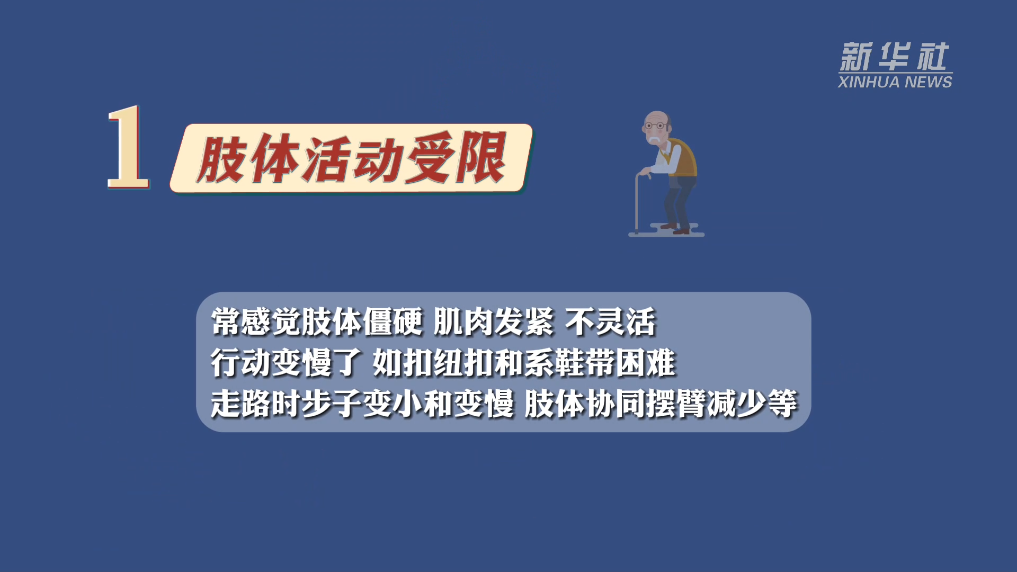 新华社
XINHUA NEWS

1 肢体活动受限

常感觉肢体僵硬 肌肉发紧 不灵活
行动变慢了 如扣纽扣和系鞋带困难
走路时步子变小和变慢 肢体协同摆臂减少等